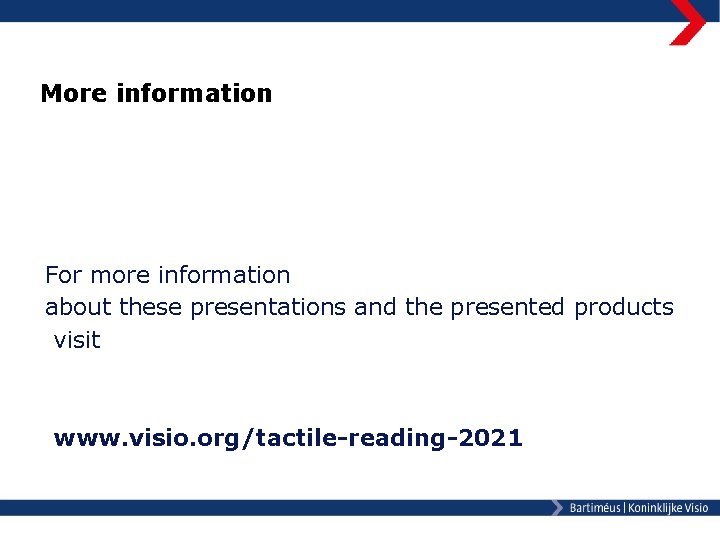 More information

For more information
about these presentations and the presented products
visit

www.visio.org/tactile-reading-2021

Bartiméus | Koninklijke Visio